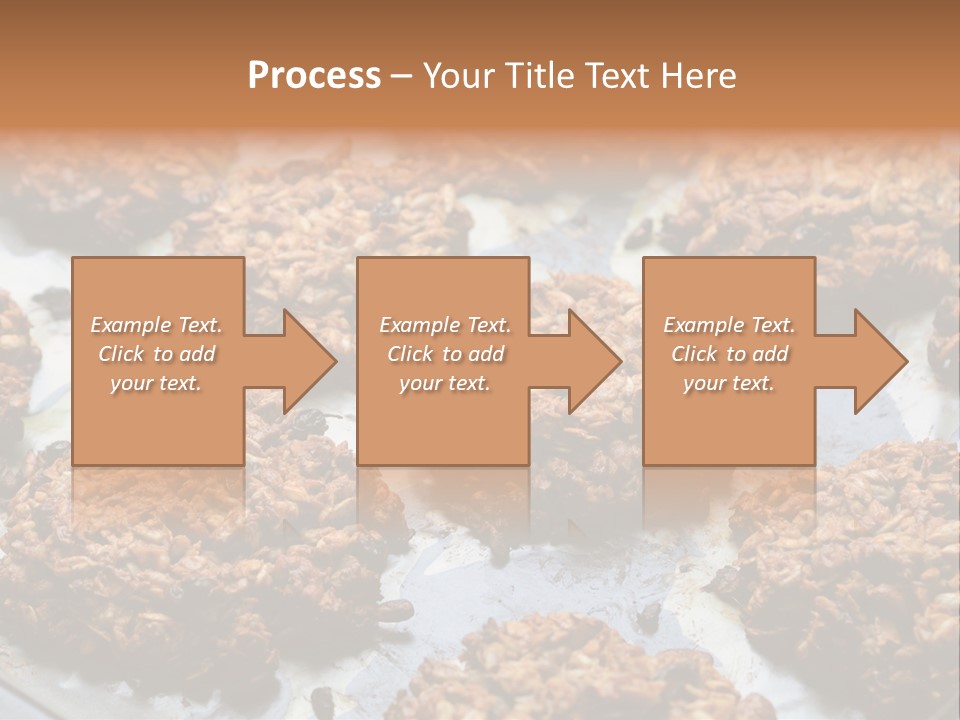 Process – Your Title Text Here

Example Text. Click to add your text.

Example Text. Click to add your text.

Example Text. Click to add your text.